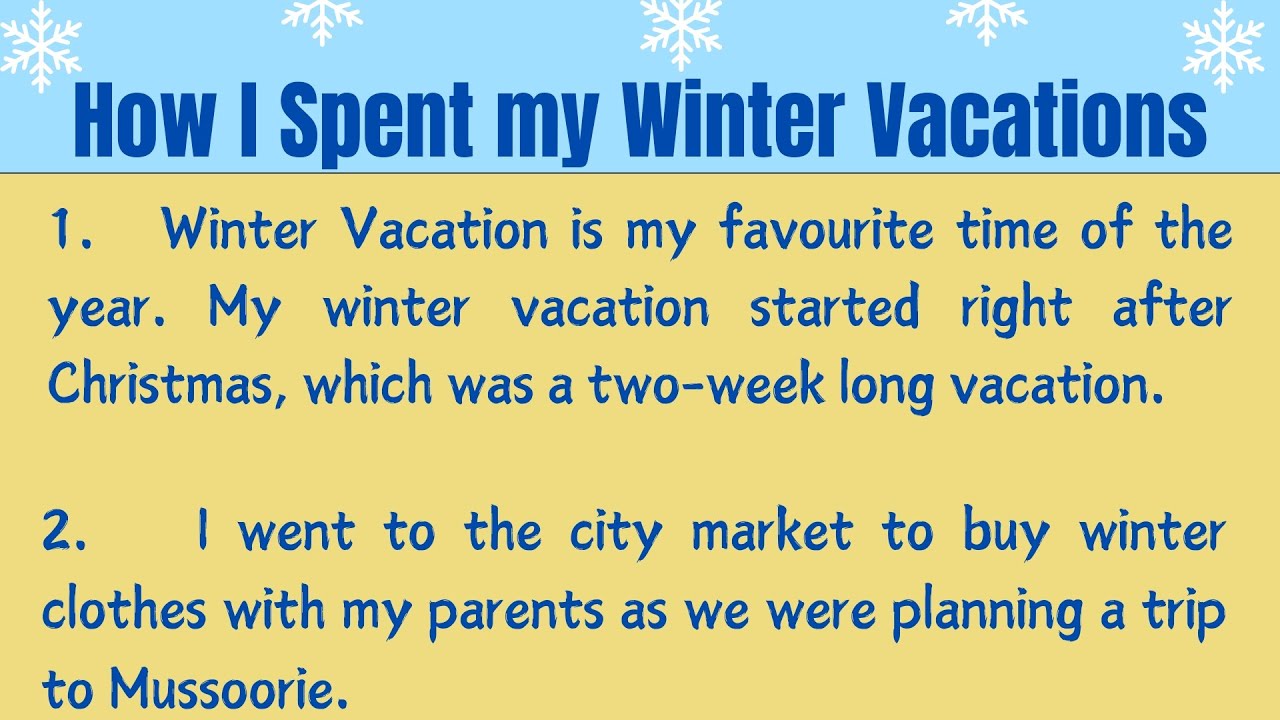 How I Spent my Winter Vacations

1. Winter Vacation is my favourite time of the year. My winter vacation started right after Christmas, which was a two-week long vacation.

2. I went to the city market to buy winter clothes with my parents as we were planning a trip to Mussoorie.